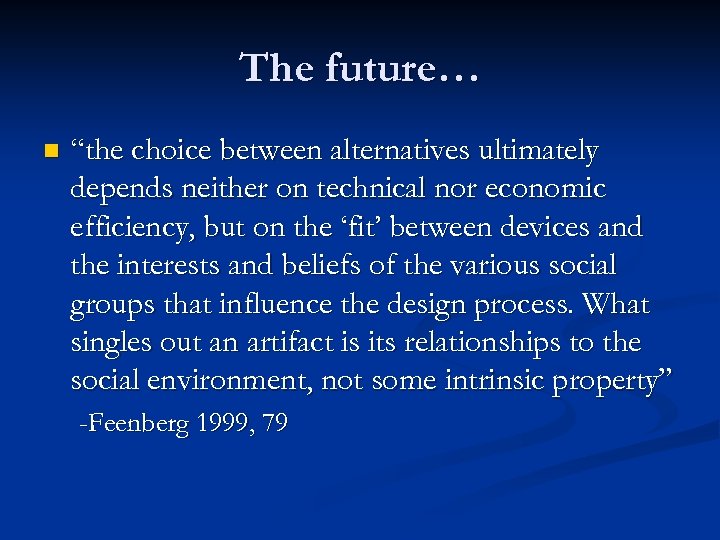 The future…

“the choice between alternatives ultimately depends neither on technical nor economic efficiency, but on the ‘fit’ between devices and the interests and beliefs of the various social groups that influence the design process. What singles out an artifact is its relationships to the social environment, not some intrinsic property”

-Feenberg 1999, 79